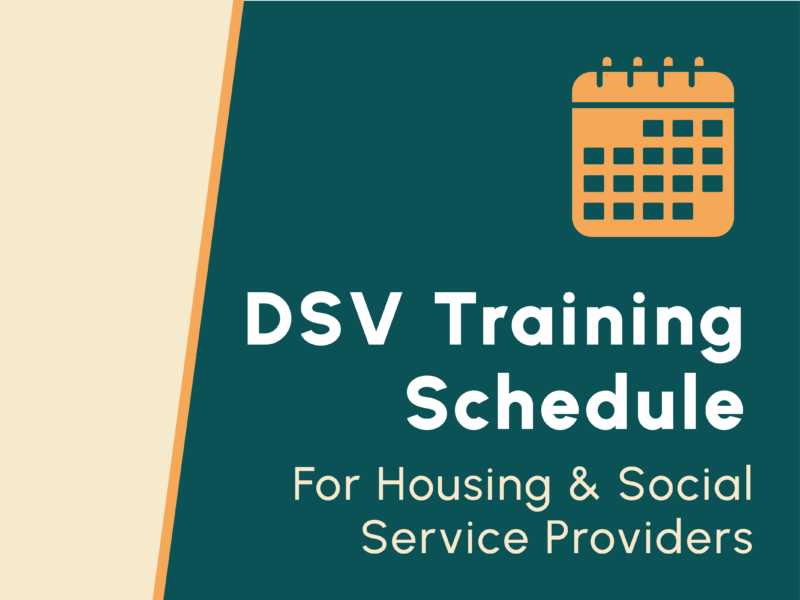 DSV Training Schedule

For Housing & Social Service Providers